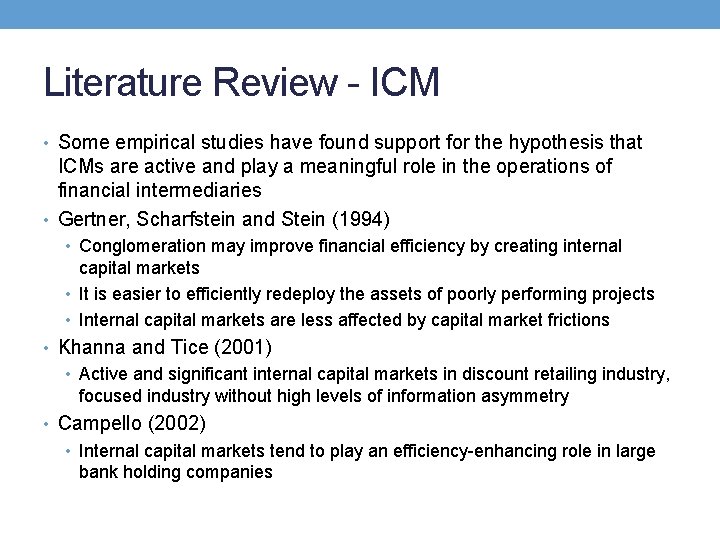 Literature Review - ICM

• Some empirical studies have found support for the hypothesis that ICMs are active and play a meaningful role in the operations of financial intermediaries
• Gertner, Scharfstein and Stein (1994)
  • Conglomeration may improve financial efficiency by creating internal capital markets
  • It is easier to efficiently redeploy the assets of poorly performing projects
  • Internal capital markets are less affected by capital market frictions
• Khanna and Tice (2001)
  • Active and significant internal capital markets in discount retailing industry, focused industry without high levels of information asymmetry
• Campello (2002)
  • Internal capital markets tend to play an efficiency-enhancing role in large bank holding companies